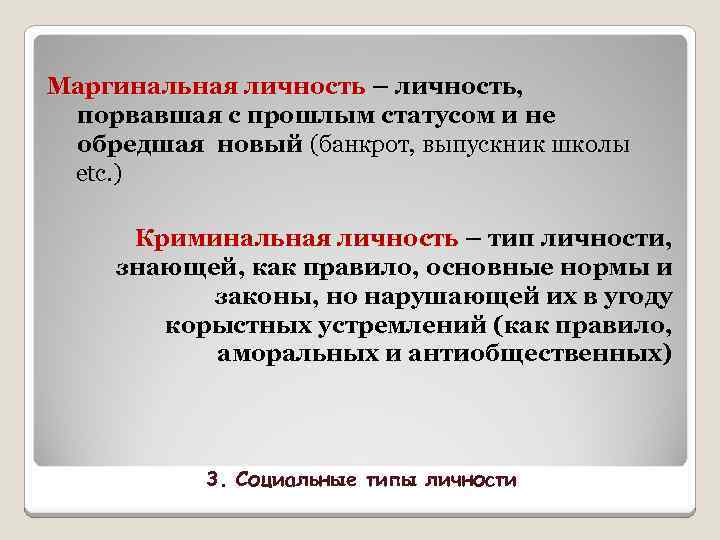 Маргинальная личность – личность, порвавшая с прошлым статусом и не обредшая новый (банкрот, выпускник школы etc.)

Криминальная личность – тип личности, знающей, как правило, основные нормы и законы, но нарушающей их в угоду корыстных устремлений (как правило, аморальных и антиобщественных)

3. Социальные типы личности